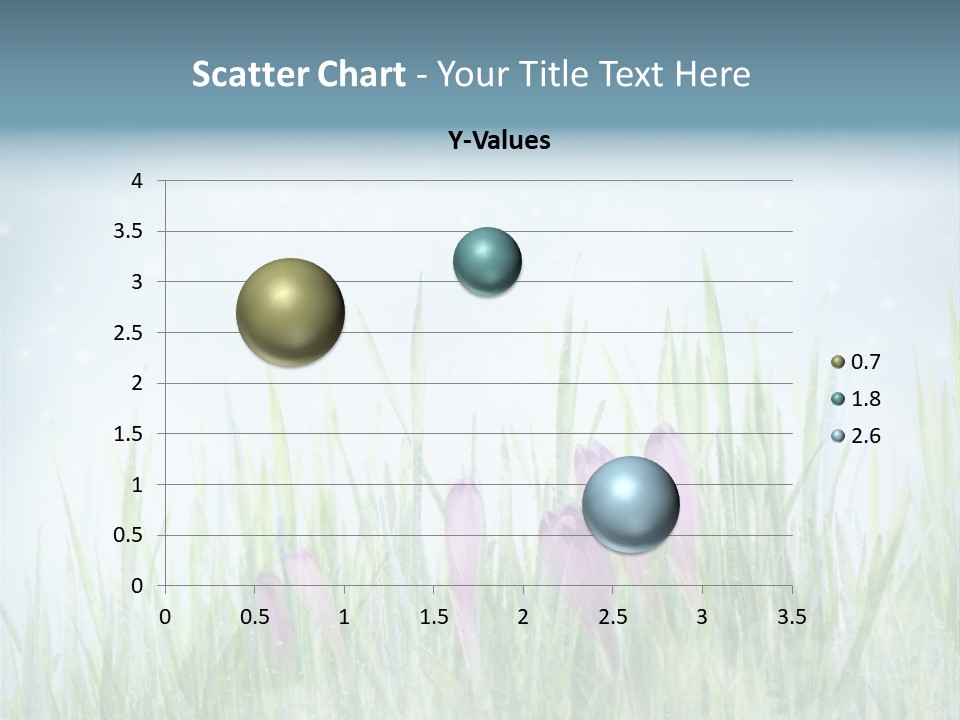 Scatter Chart - Your Title Text Here

Y-Values

4
3.5
3
2.5
2
1.5
1
0.5
0

0 0.5 1 1.5 2 2.5 3 3.5

0.7
1.8
2.6